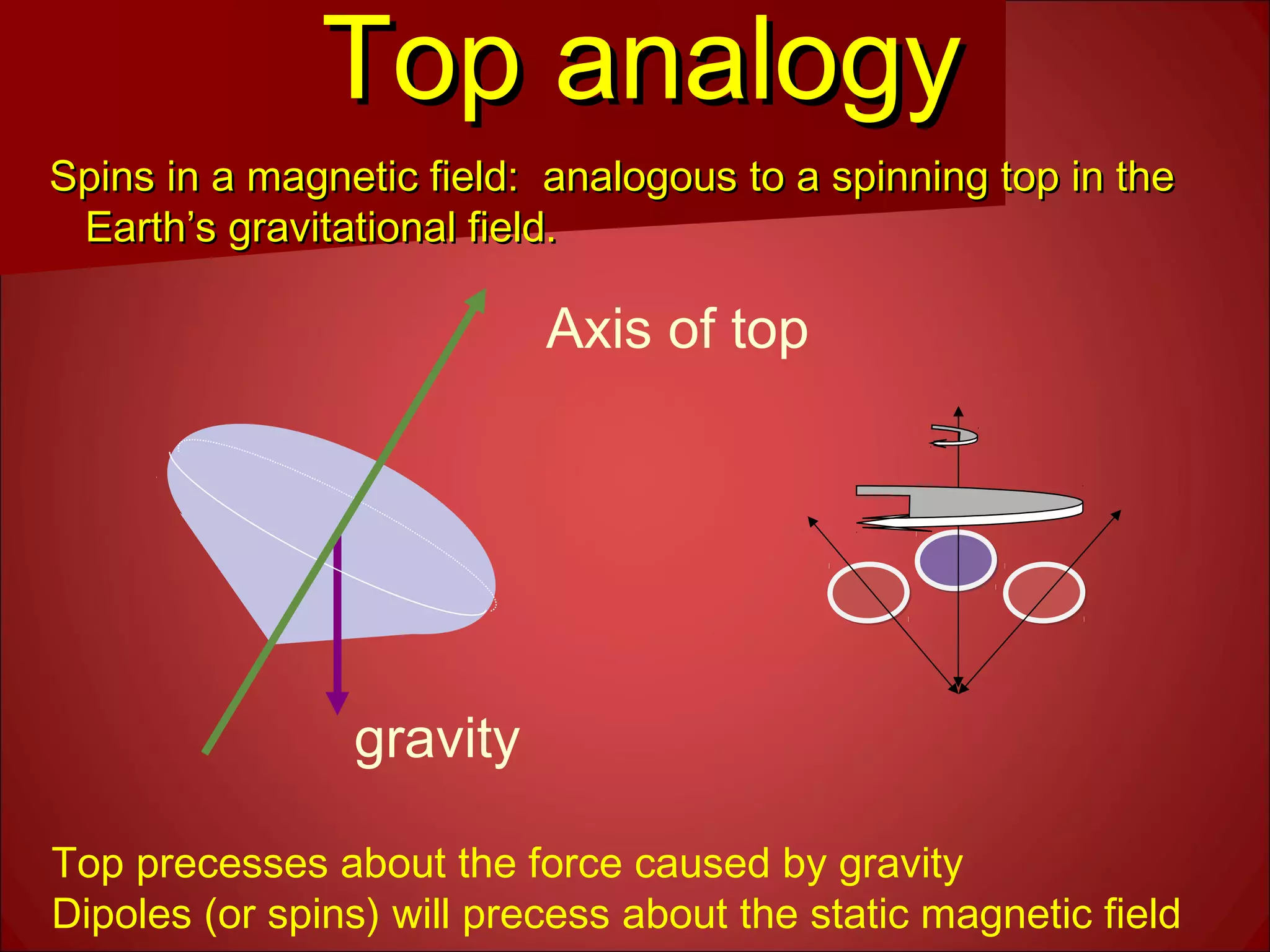 Top analogy

Spins in a magnetic field: analogous to a spinning top in the Earth's gravitational field.

Axis of top

gravity

Top precesses about the force caused by gravity
Dipoles (or spins) will precess about the static magnetic field